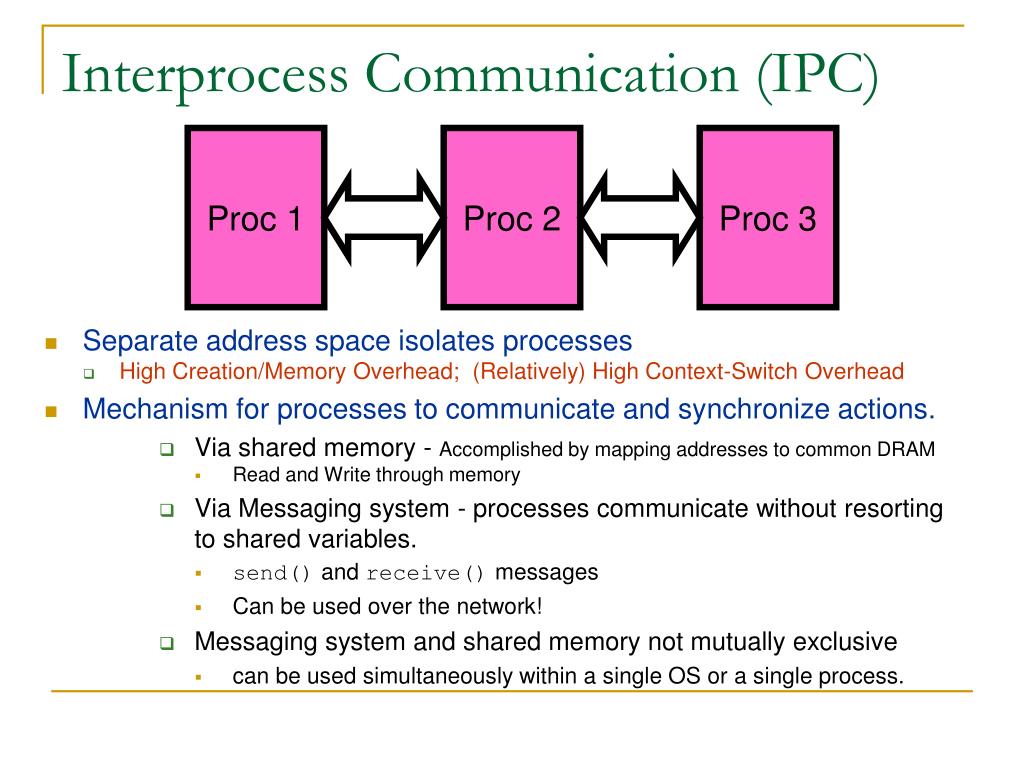 Interprocess Communication (IPC)

Proc 1

Proc 2

Proc 3

Separate address space isolates processes

High Creation/Memory Overhead; (Relatively) High Context-Switch Overhead

Mechanism for processes to communicate and synchronize actions.

Via shared memory - Accomplished by mapping addresses to common DRAM

Read and Write through memory

Via Messaging system - processes communicate without resorting to shared variables.

send() and receive() messages

Can be used over the network!

Messaging system and shared memory not mutually exclusive

can be used simultaneously within a single OS or a single process.